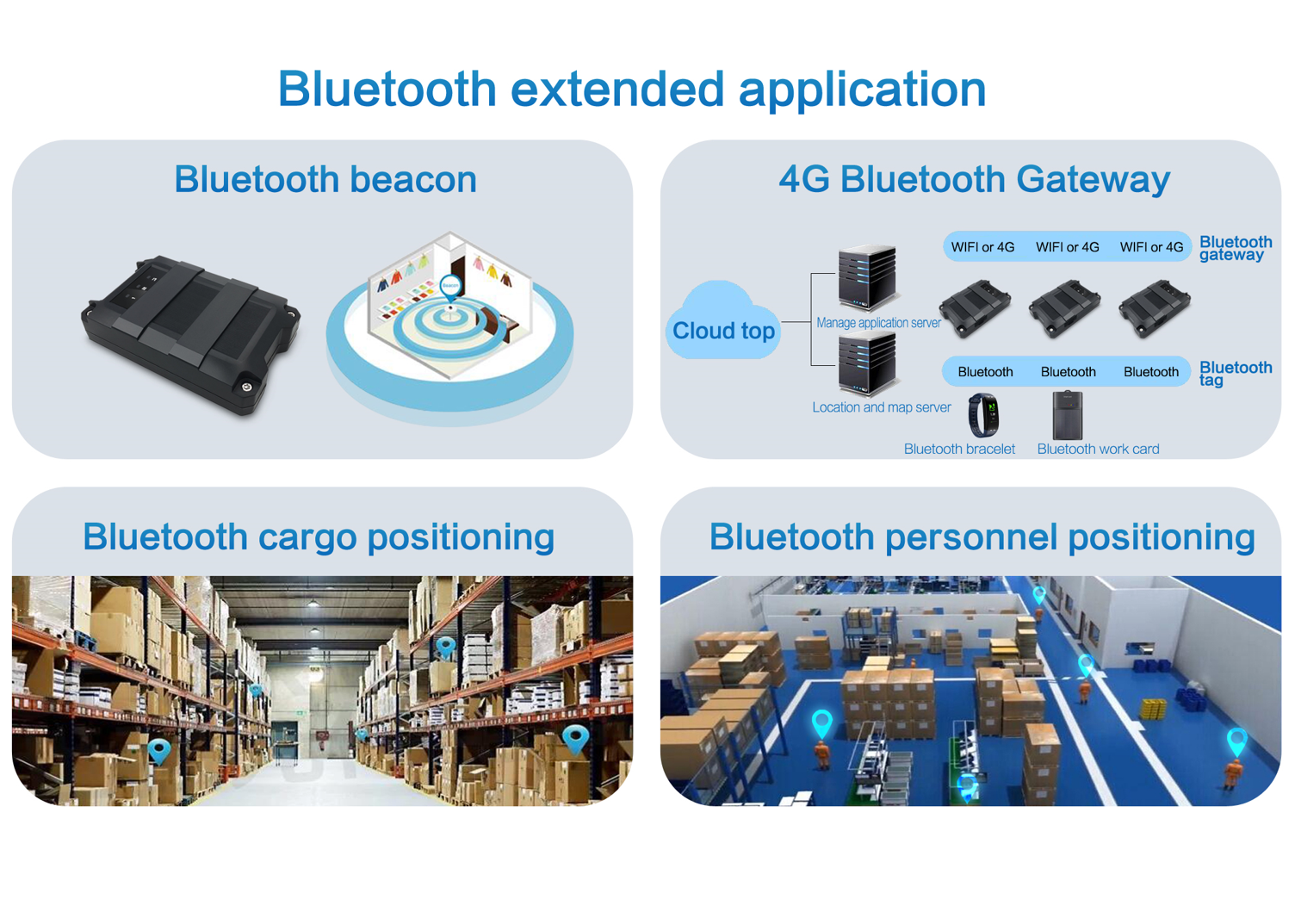 Bluetooth extended application

Bluetooth beacon

Beacon

4G Bluetooth Gateway

Cloud top

Manage application server

Location and map server

WIFI or 4G WIFI or 4G WIFI or 4G

Bluetooth gateway

Bluetooth Bluetooth Bluetooth

Bluetooth tag

Bluetooth bracelet

Bluetooth work card

Bluetooth cargo positioning

Bluetooth personnel positioning